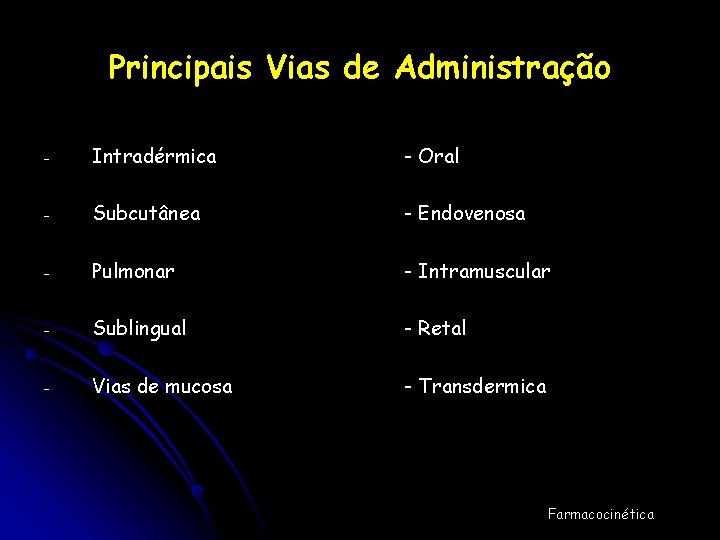 Principais Vias de Administração

- Intradérmica
- Subcutânea
- Pulmonar
- Sublingual
- Vias de mucosa

- Oral
- Endovenosa
- Intramuscular
- Retal
- Transdermica

Farmacocinética